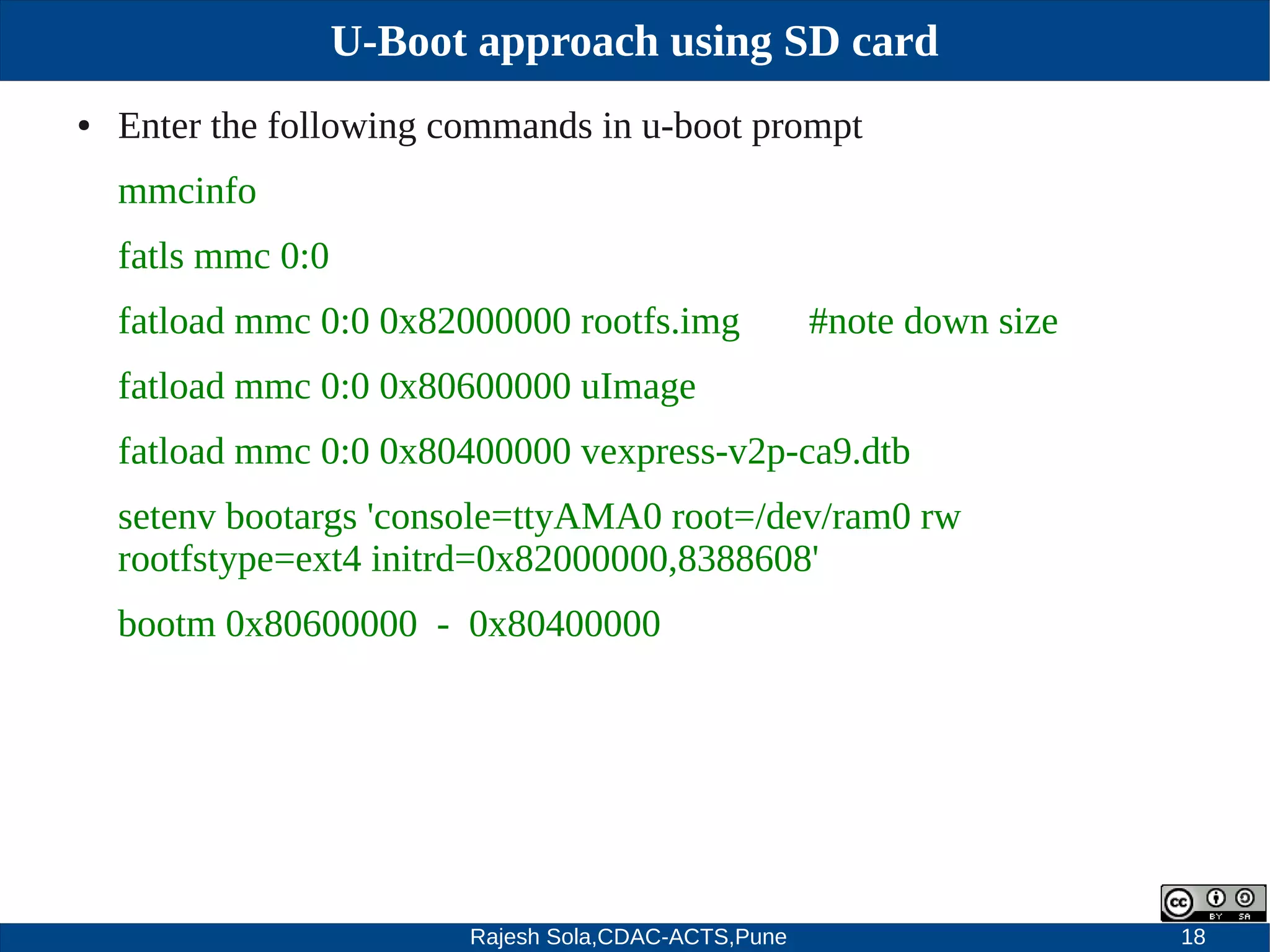 U-Boot approach using SD card

• Enter the following commands in u-boot prompt

mmcinfo

fatls mmc 0:0

fatload mmc 0:0 0x82000000 rootfs.img #note down size

fatload mmc 0:0 0x80600000 uImage

fatload mmc 0:0 0x80400000 vexpress-v2p-ca9.dtb

setenv bootargs 'console=ttyAMA0 root=/dev/ram0 rw rootfstype=ext4 initrd=0x82000000,8388608'

bootm 0x80600000 - 0x80400000

cc BY SA

Rajesh Sola,CDAC-ACTS,Pune

18